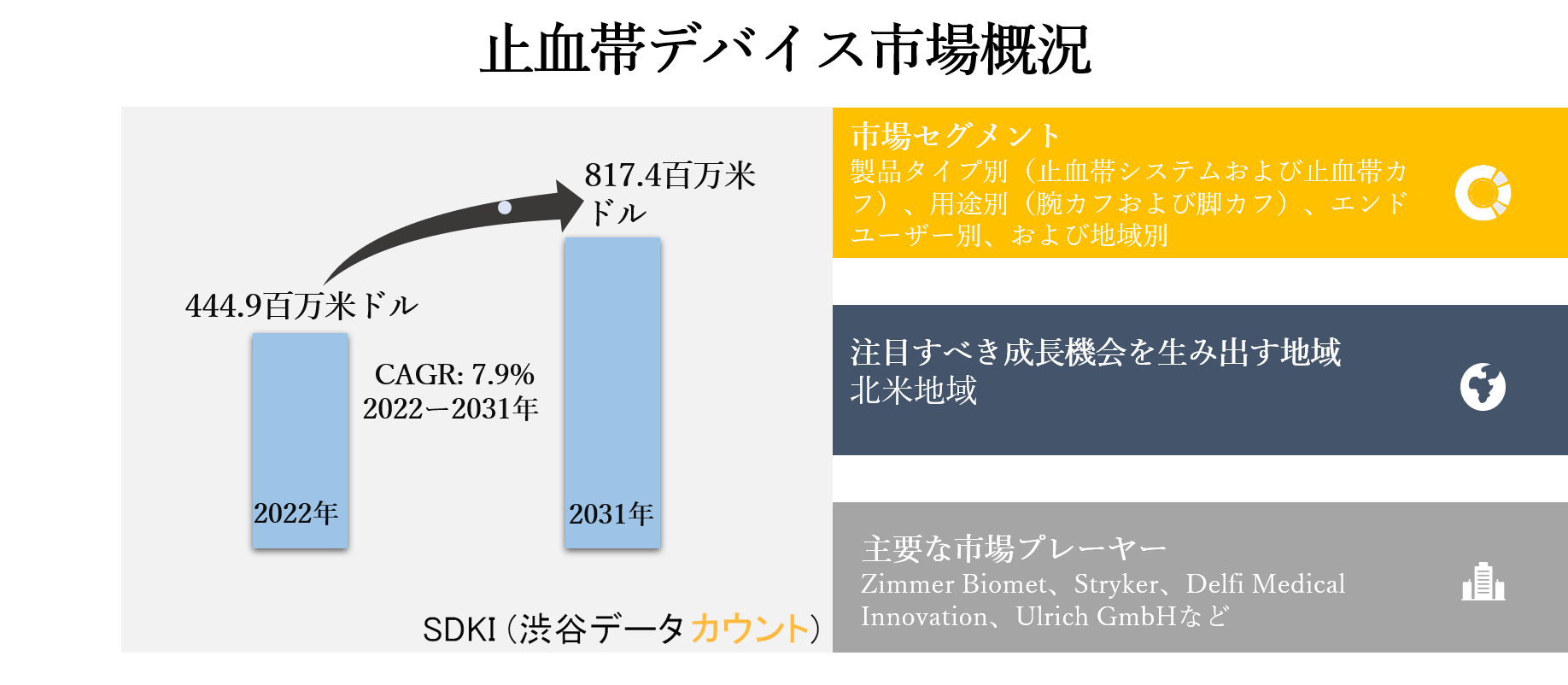 止血帯デバイス市場概況

817.4百万米ドル

444.9百万米ドル

CAGR: 7.9%
2022ー2031年

2022年

2031年

SDKI（渋谷データカウント）

市場セグメント
製品タイプ別（止血帯システムおよび止血帯カフ）、用途別（腕カフおよび脚カフ）、エンドユーザー別、および地域別

注目すべき成長機会を生み出す地域
北米地域

主要な市場プレーヤー
Zimmer Biomet、Stryker、Delfi Medical Innovation、Ulrich GmbHなど